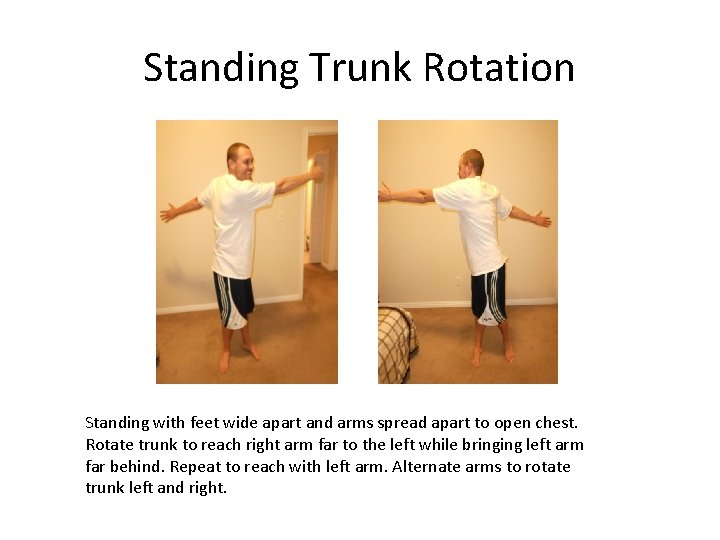 Standing Trunk Rotation

Standing with feet wide apart and arms spread apart to open chest. Rotate trunk to reach right arm far to the left while bringing left arm far behind. Repeat to reach with left arm. Alternate arms to rotate trunk left and right.